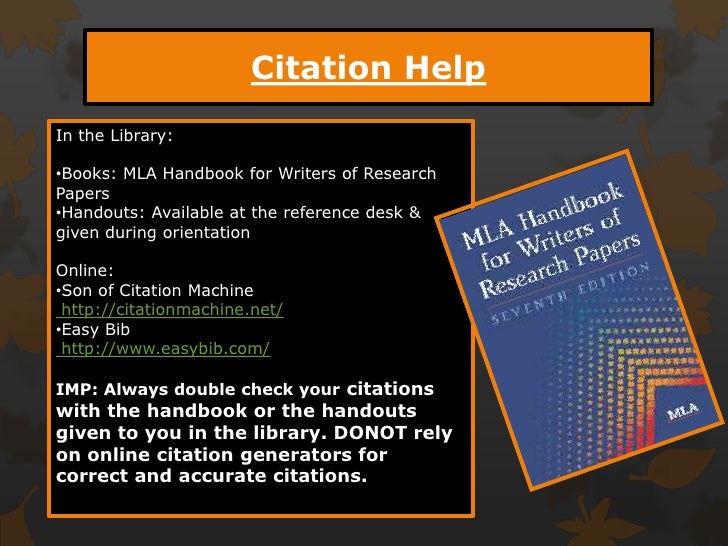 Citation Help

In the Library:

•Books: MLA Handbook for Writers of Research Papers
•Handouts: Available at the reference desk & given during orientation

Online:
•Son of Citation Machine
http://citationmachine.net/
•Easy Bib
http://www.easybib.com/

IMP: Always double check your citations with the handbook or the handouts given to you in the library. DONOT rely on online citation generators for correct and accurate citations.

MLA Handbook for Writers of Research Papers
SEVENTH EDITION
MLA